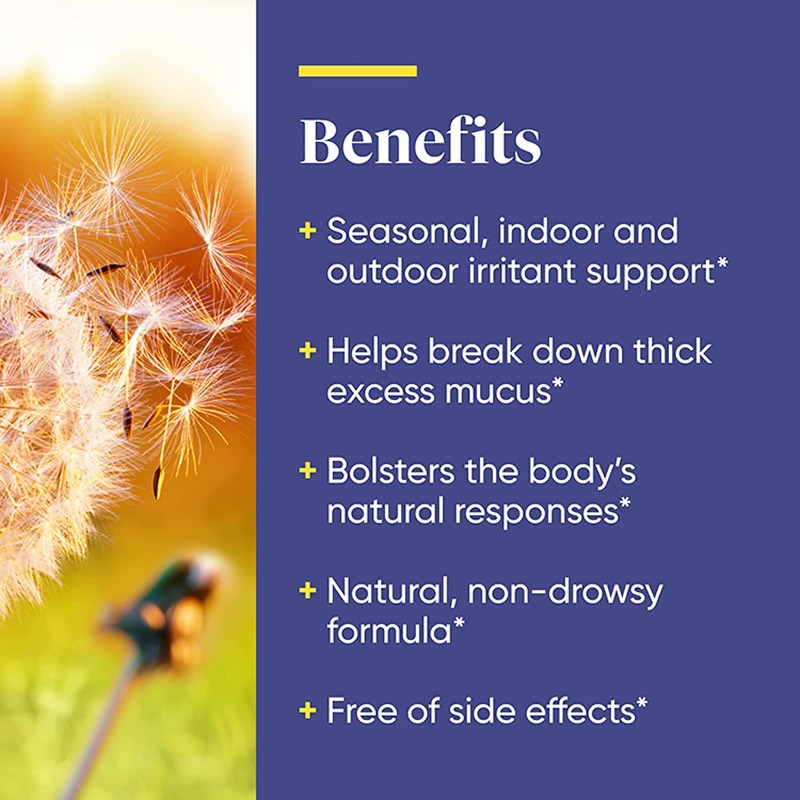 Benefits

+ Seasonal, indoor and outdoor irritant support*

+ Helps break down thick excess mucus*

+ Bolsters the body's natural responses*

+ Natural, non-drowsy formula*

+ Free of side effects*